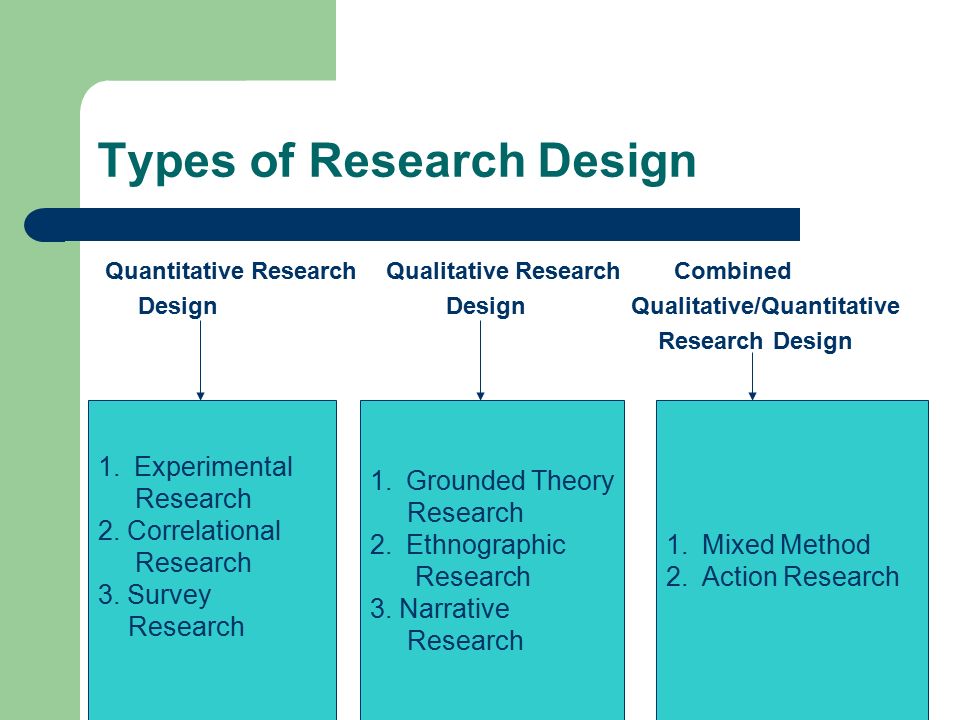 Types of Research Design

Quantitative Research Design

Qualitative Research Design

Combined Qualitative/Quantitative Research Design

1. Experimental Research
2. Correlational Research
3. Survey Research

1. Grounded Theory Research
2. Ethnographic Research
3. Narrative Research

1. Mixed Method
2. Action Research